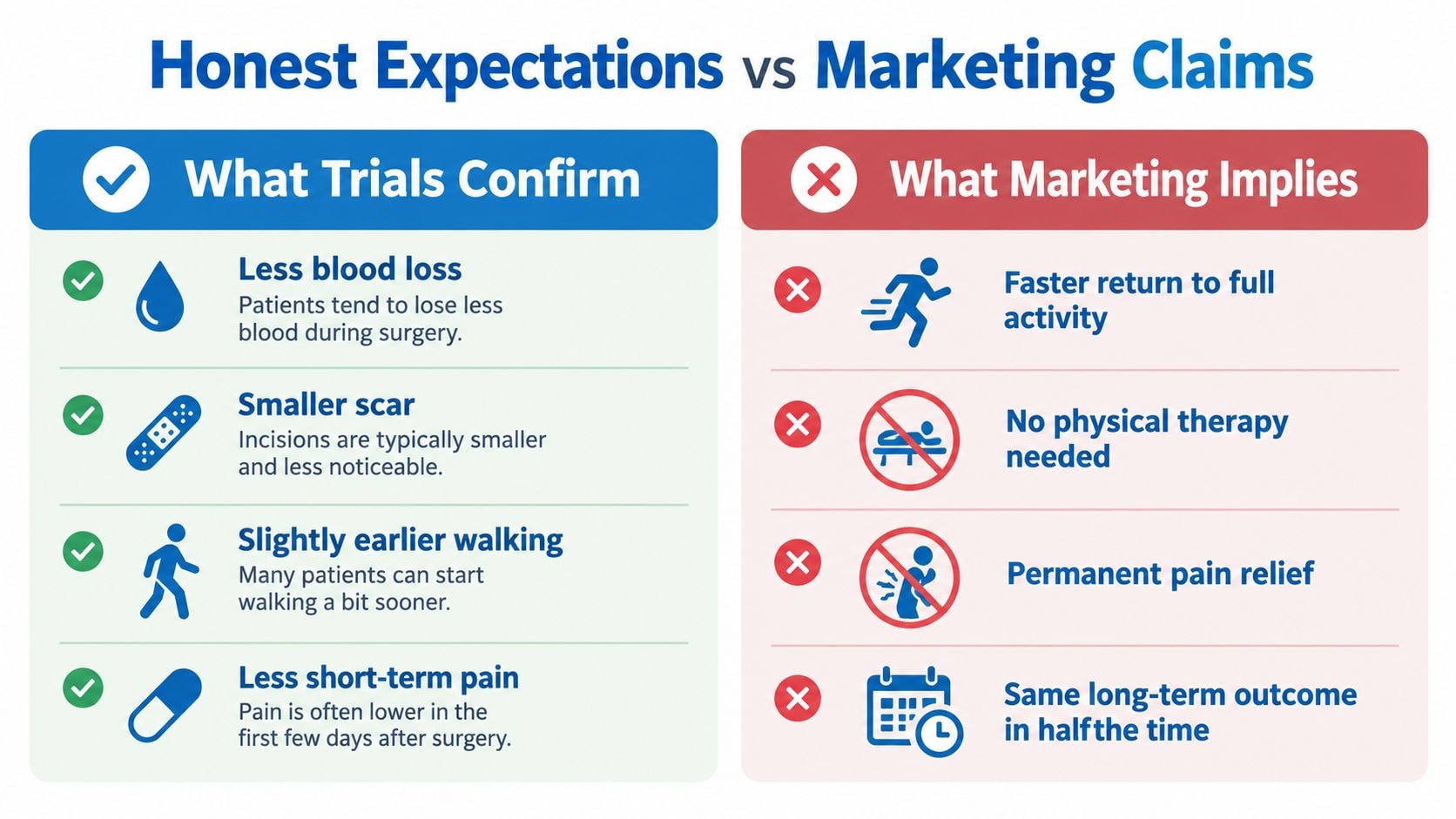 Honest Expectations vs Marketing Claims

What Trials Confirm

Less blood loss
Patients tend to lose less blood during surgery.

Smaller scar
Incisions are typically smaller and less noticeable.

Slightly earlier walking
Many patients can start walking a bit sooner.

Less short-term pain
Pain is often lower in the first few days after surgery.

What Marketing Implies

Faster return to full activity

No physical therapy needed

Permanent pain relief

Same long-term outcome in halfthe time